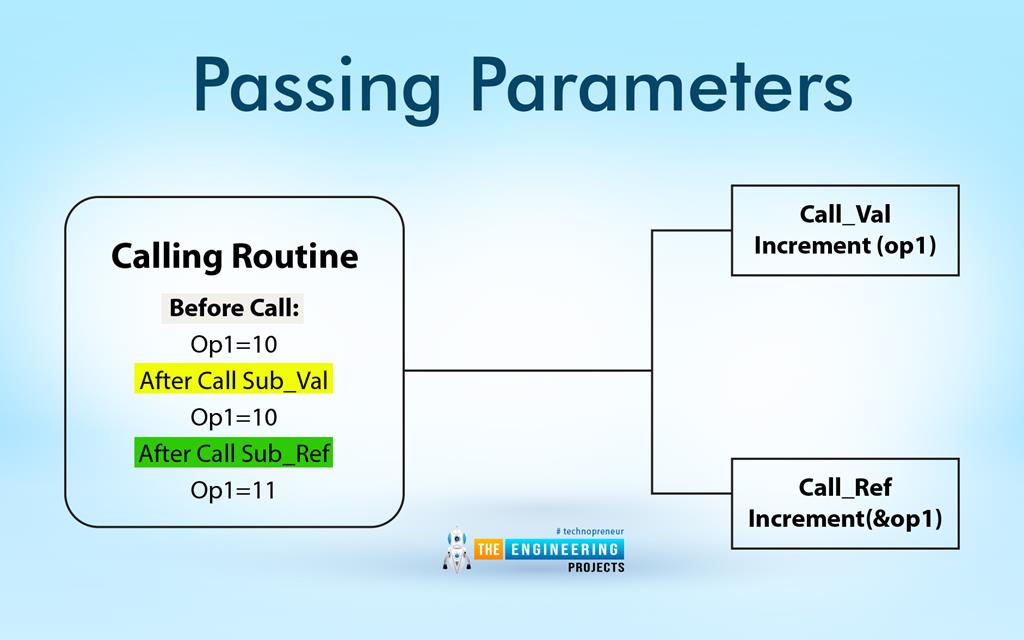 Passing Parameters

Calling Routine

Before Call:

Op1=10

After Call Sub_Val

Op1=10

After Call Sub_Ref

Op1=11

Call_Val
Increment (op1)

Call_Ref
Increment(&op1)

# technopreneur
THE ENGINEERING
PROJECTS